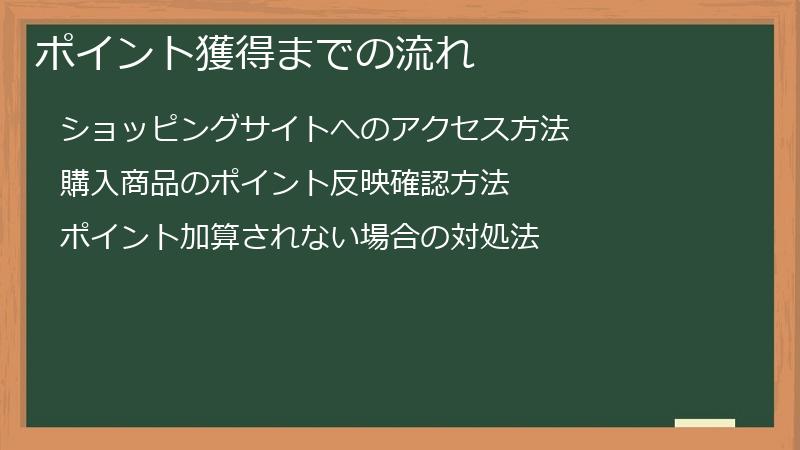 ポイント獲得までの流れ

ショッピングサイトへのアクセス方法

購入商品のポイント反映確認方法

ポイント加算されない場合の対処法